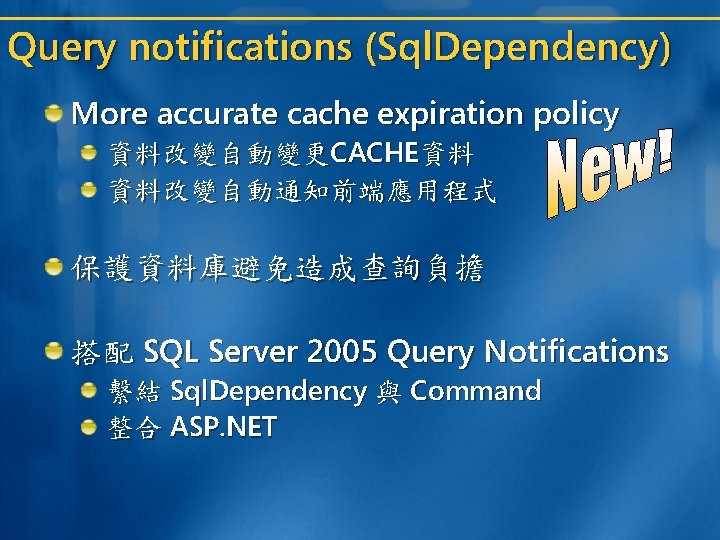 Query notifications (SqlDependency)

More accurate cache expiration policy

資料改變自動變更CACHE資料

資料改變自動通知前端應用程式

New!

保護資料庫避免造成查詢負擔

搭配 SQL Server 2005 Query Notifications

繫結 SqlDependency 與 Command

整合 ASP.NET